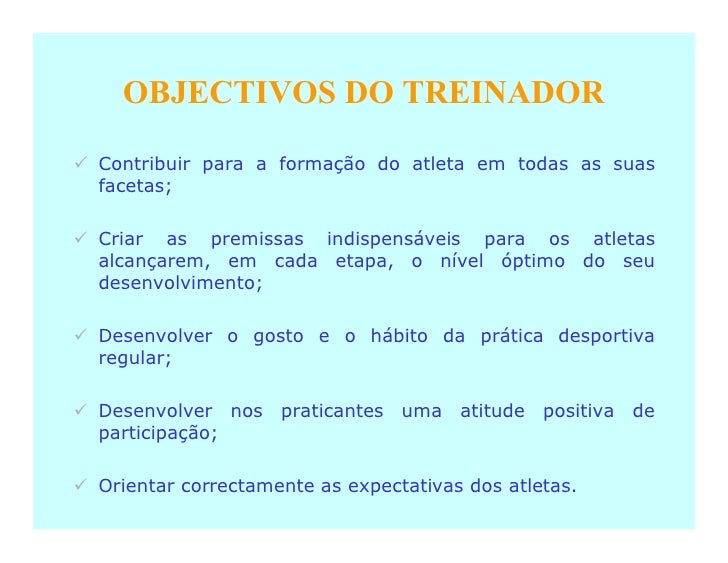 OBJECTIVOS DO TREINADOR

✓ Contribuir para a formação do atleta em todas as suas facetas;

✓ Criar as premissas indispensáveis para os atletas alcançarem, em cada etapa, o nível óptimo do seu desenvolvimento;

✓ Desenvolver o gosto e o hábito da prática desportiva regular;

✓ Desenvolver nos praticantes uma atitude positiva de participação;

✓ Orientar correctamente as expectativas dos atletas.